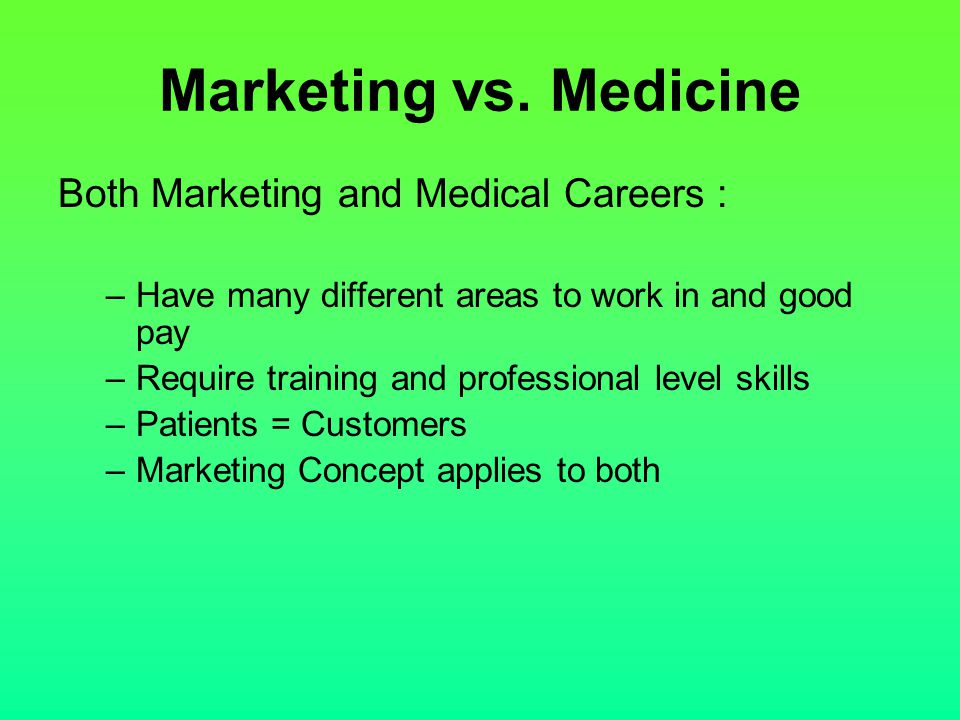 Marketing vs. Medicine

Both Marketing and Medical Careers :

– Have many different areas to work in and good pay
– Require training and professional level skills
– Patients = Customers
– Marketing Concept applies to both